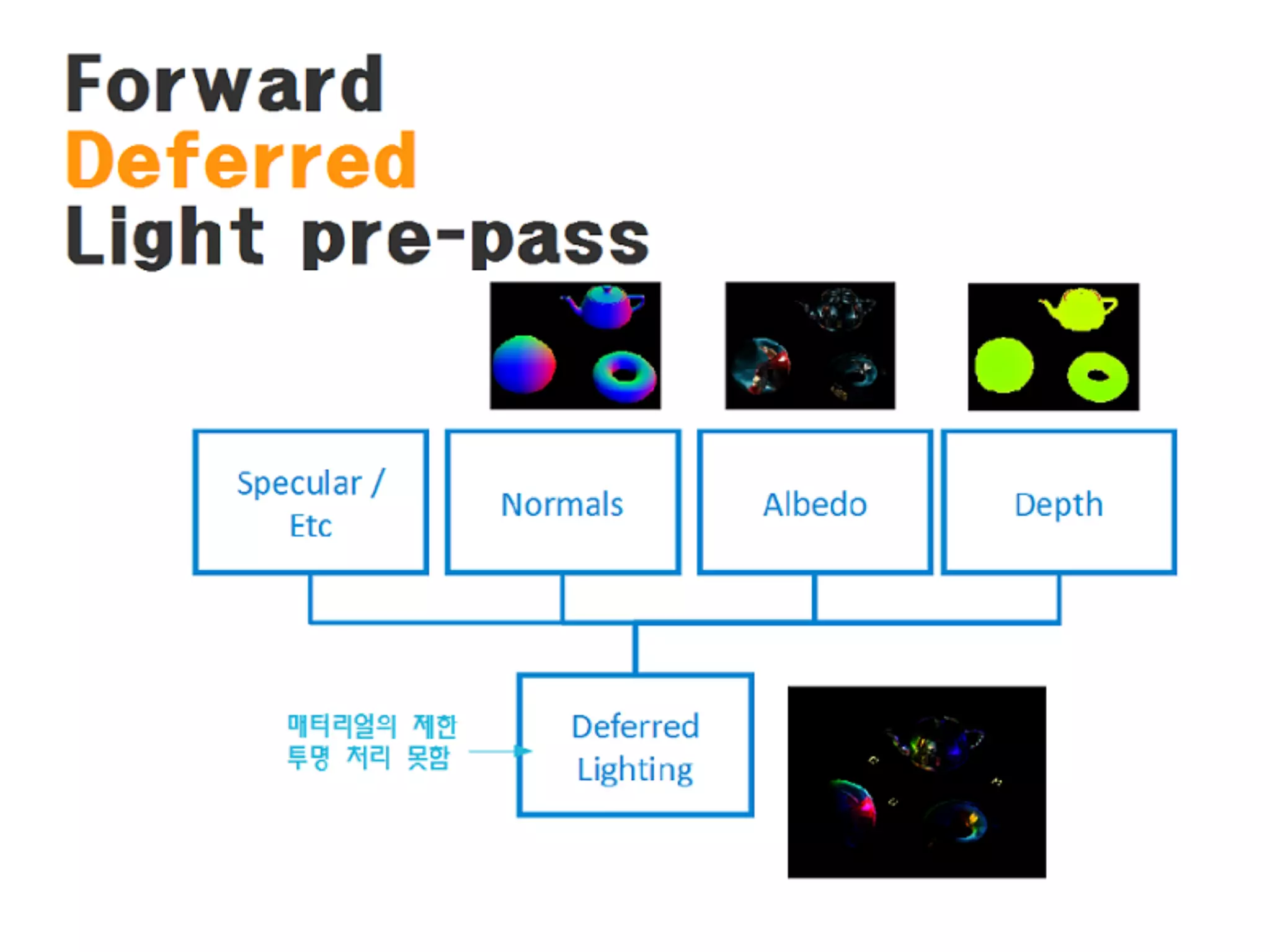 Forward
Deferred
Light pre-pass

Specular / Etc

Normals

Albedo

Depth

매터리얼의 제한
투명 처리 못함

Deferred Lighting